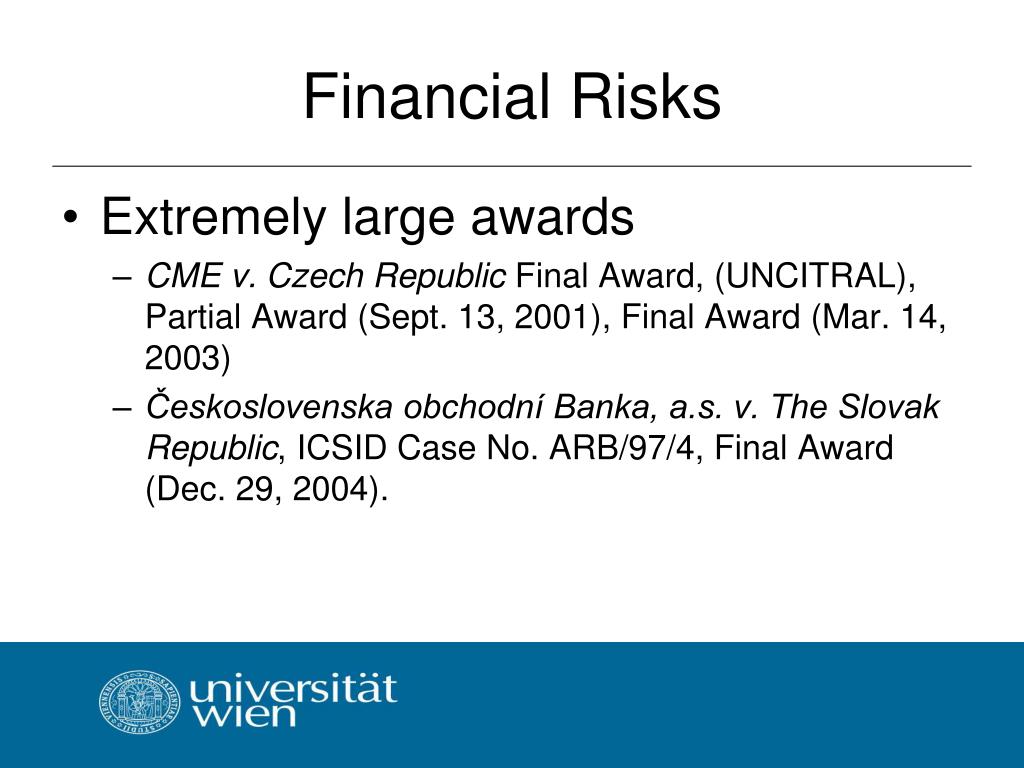 Financial Risks

• Extremely large awards
– CME v. Czech Republic Final Award, (UNCITRAL), Partial Award (Sept. 13, 2001), Final Award (Mar. 14, 2003)
– Československa obchodní Banka, a.s. v. The Slovak Republic, ICSID Case No. ARB/97/4, Final Award (Dec. 29, 2004).

universität wien